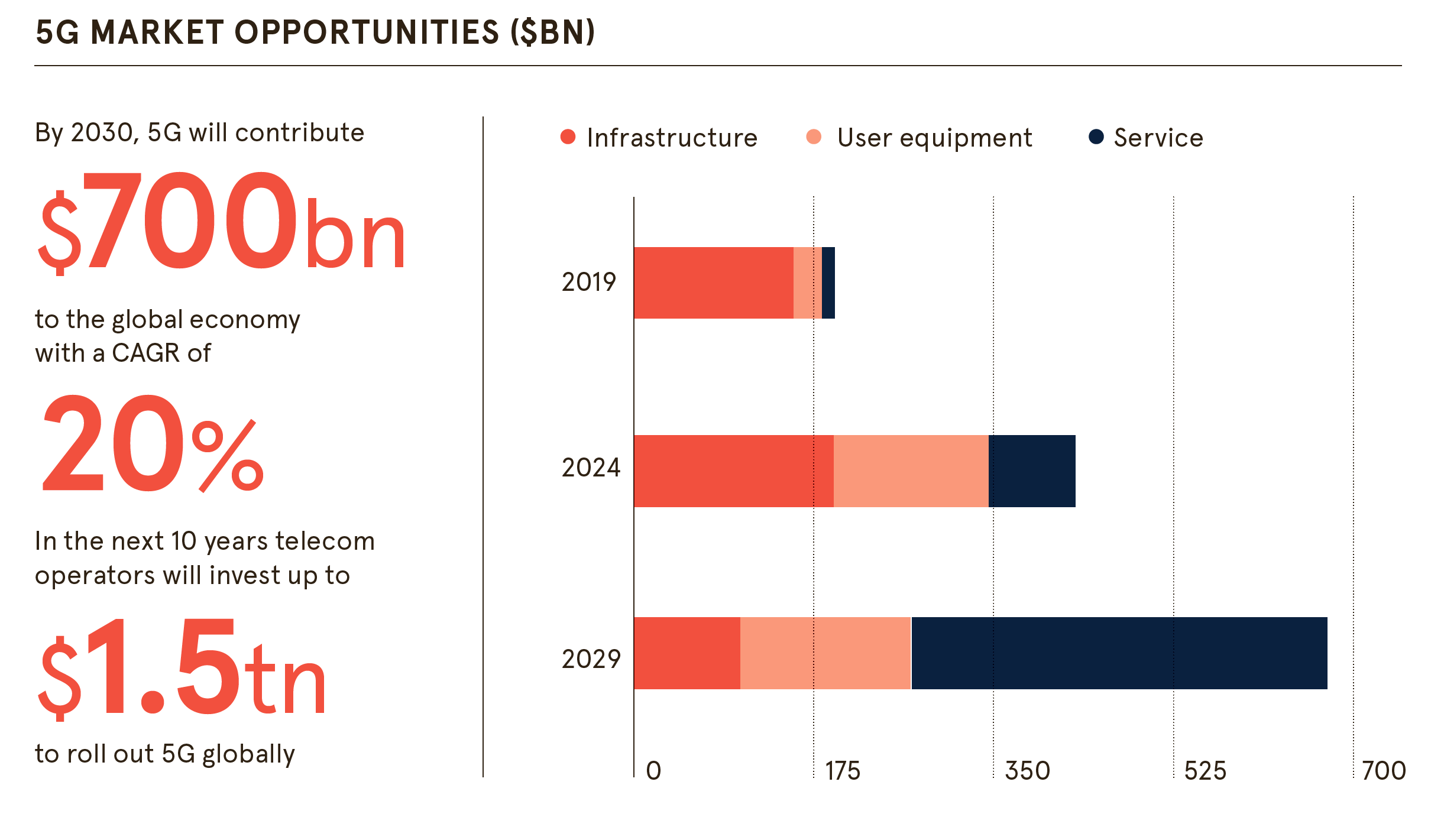 5G MARKET OPPORTUNITIES ($BN)

By 2030, 5G will contribute

$700bn

to the global economy with a CAGR of

20%

In the next 10 years telecom operators will invest up to

$1.5tn

to roll out 5G globally

Infrastructure
User equipment
Service

2019
2024
2029

0
175
350
525
700